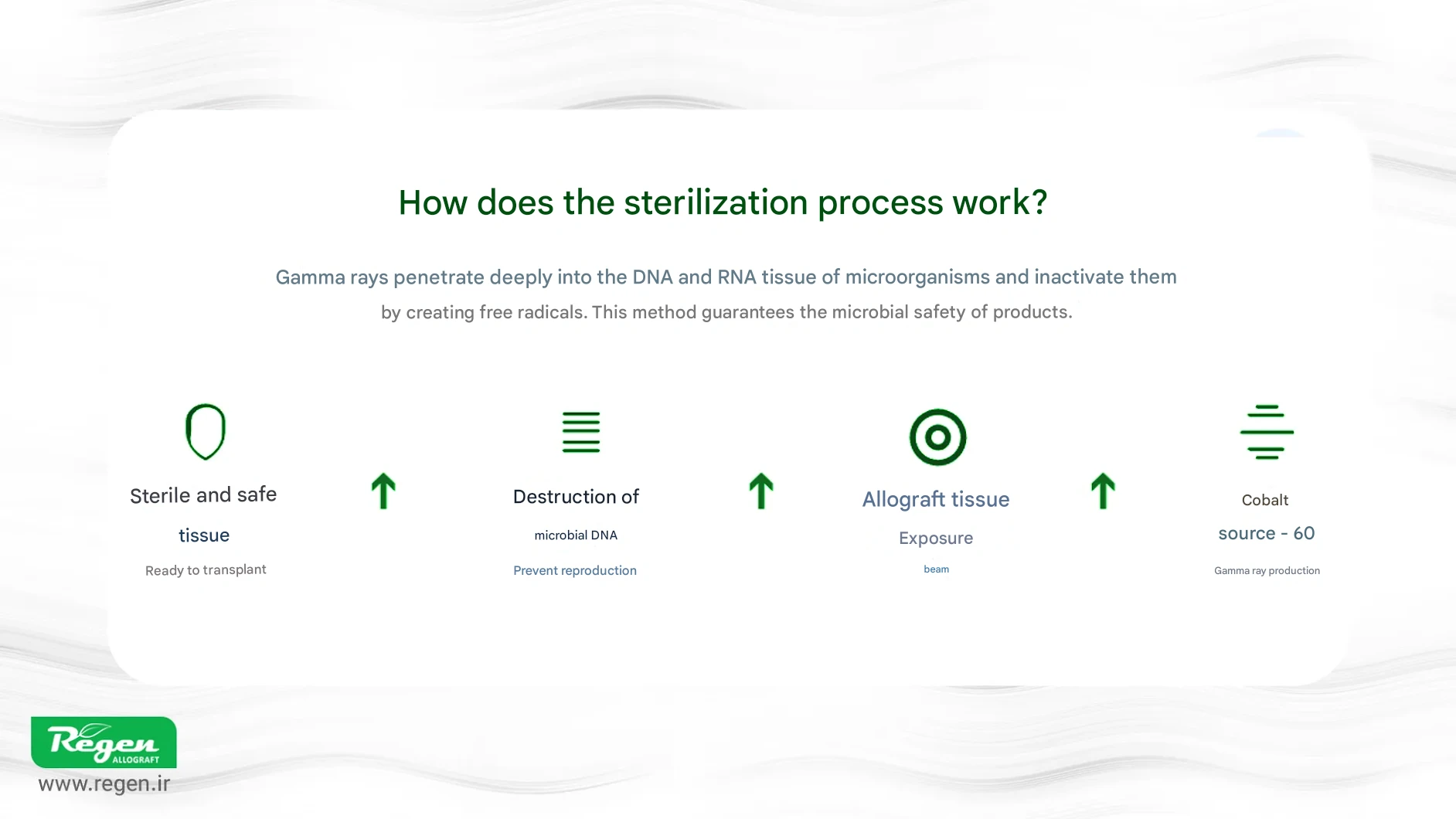 How does the sterilization process work?

Gamma rays penetrate deeply into the DNA and RNA tissue of microorganisms and inactivate them by creating free radicals. This method guarantees the microbial safety of products.

Sterile and safe tissue
Ready to transplant

Destruction of microbial DNA
Prevent reproduction

Allograft tissue Exposure
beam

Cobalt source - 60
Gamma ray production

Regen ALLOGRAFT
www.regen.ir